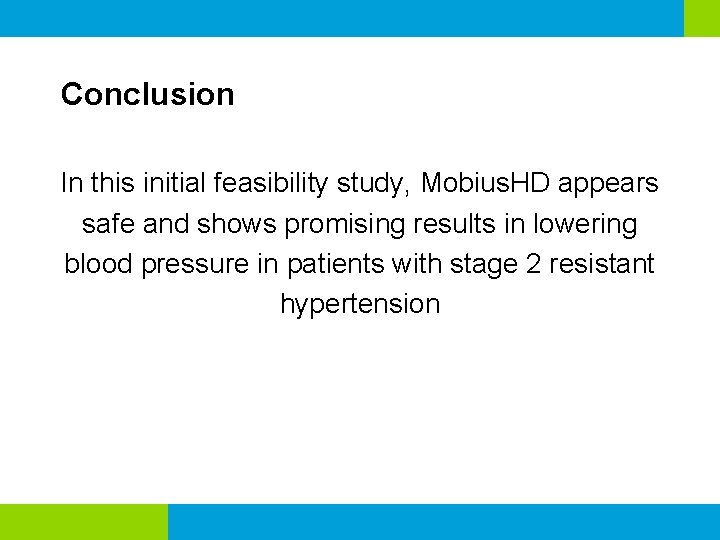 Conclusion

In this initial feasibility study, MobiusHD appears safe and shows promising results in lowering blood pressure in patients with stage 2 resistant hypertension